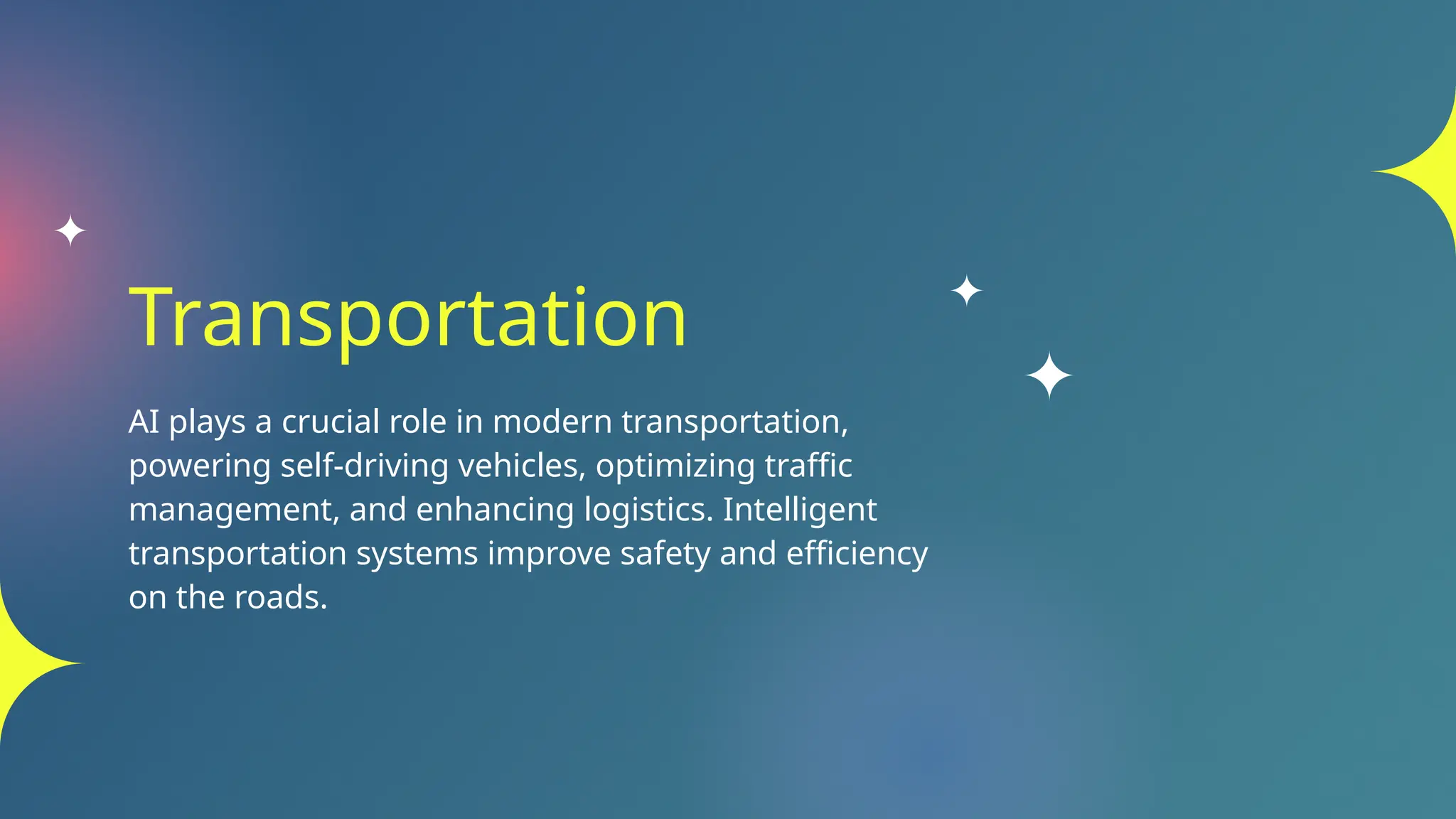 Transportation

AI plays a crucial role in modern transportation, powering self-driving vehicles, optimizing traffic management, and enhancing logistics. Intelligent transportation systems improve safety and efficiency on the roads.